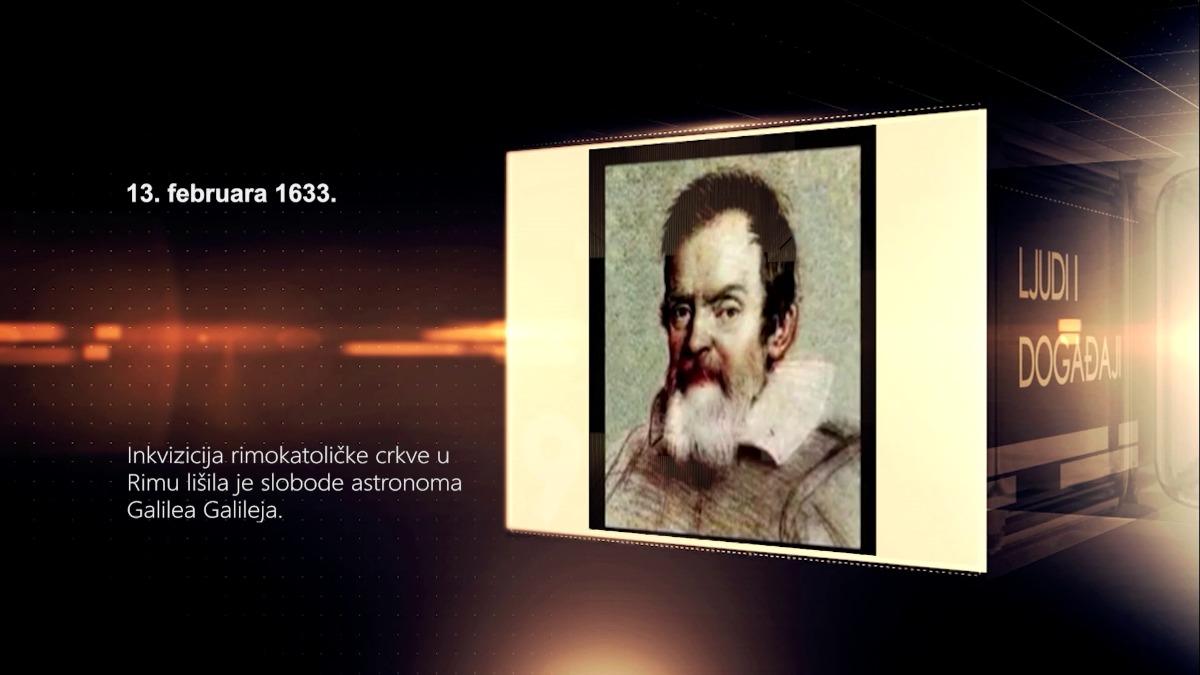 13. februara 1633.

Inkvizicija rimokatoličke crkve u Rimu lišila je slobode astronoma Galilea Galileja.

LJUDI I
DOGAĐAJI